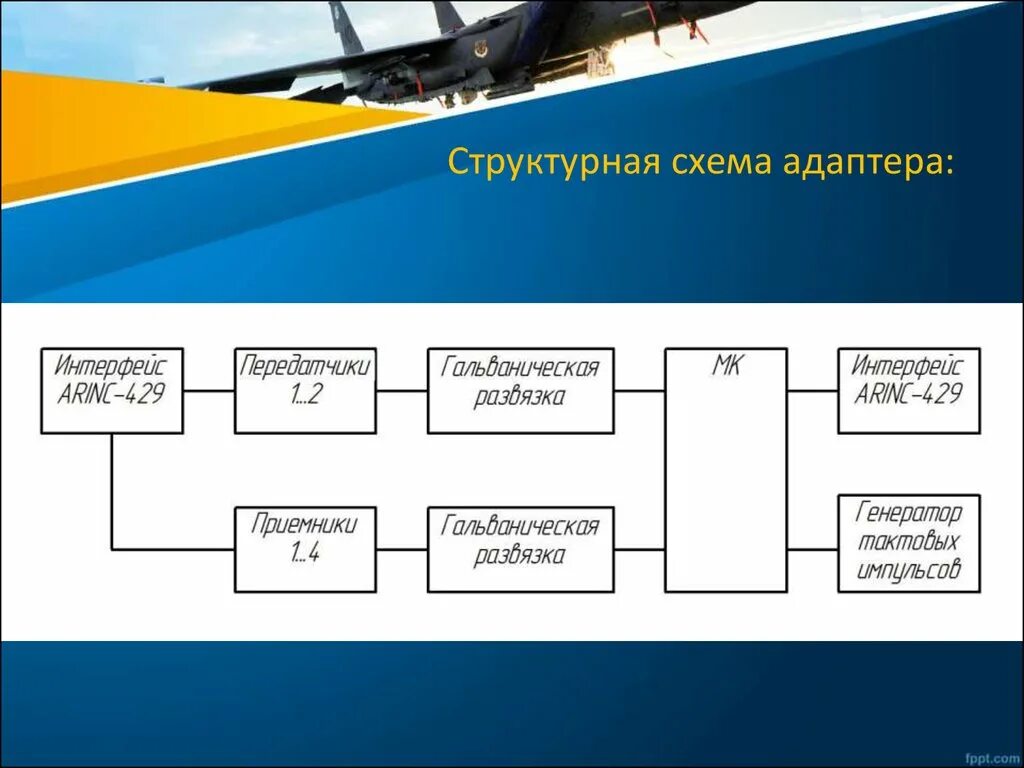 Структурная схема адаптера:

Интерфейс ARINC-429

Передатчики 1...2

Гальваническая развязка

МК

Интерфейс ARINC-429

Приемники 1...4

Гальваническая развязка

Генератор тактовых импульсов

fppt.com